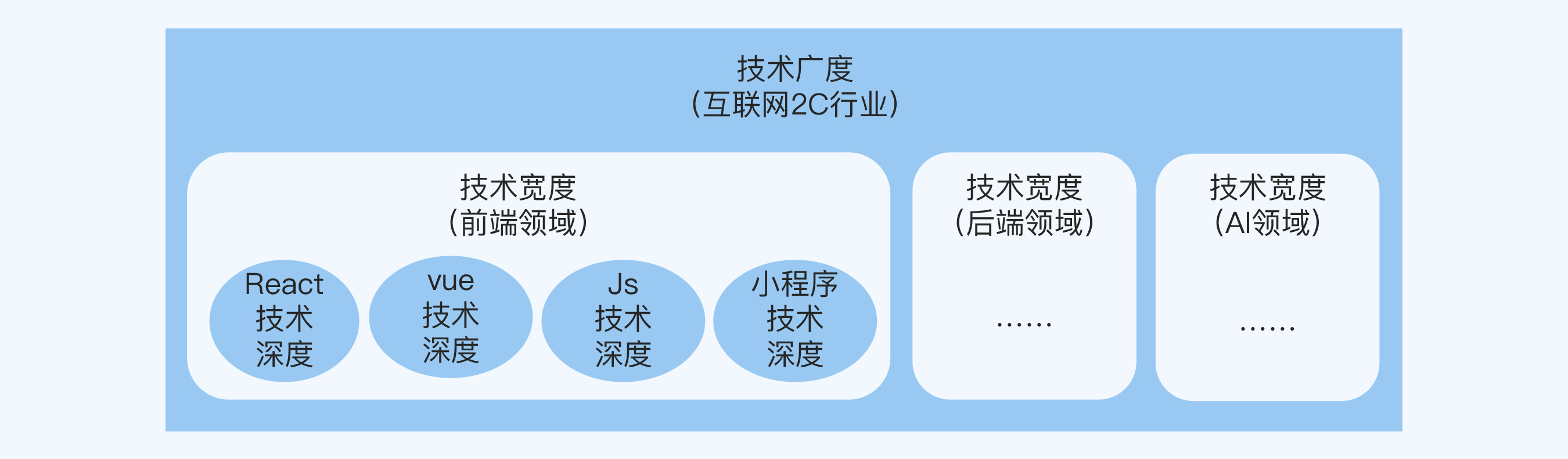 技术广度
（互联网2C行业）

技术宽度
（前端领域）

React
技术
深度

vue
技术
深度

Js
技术
深度

小程序
技术
深度

技术宽度
（后端领域）

……

技术宽度
（AI领域）

……